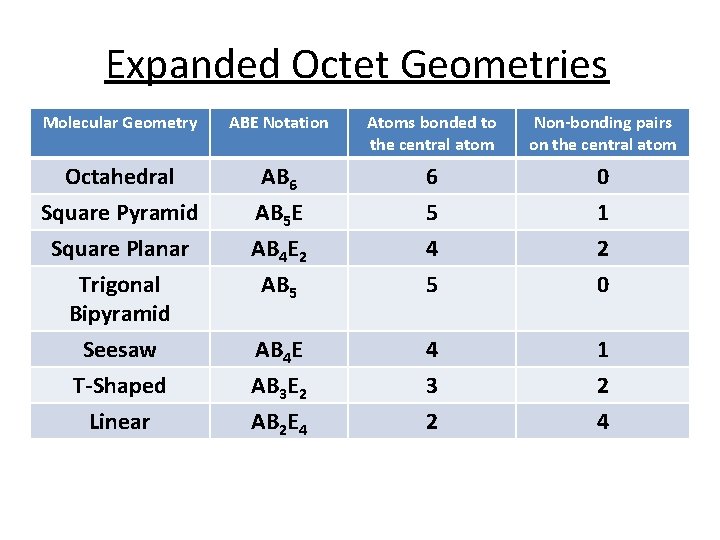 Expanded Octet Geometries

| Molecular Geometry | ABE Notation | Atoms bonded to the central atom | Non-bonding pairs on the central atom |
|---|---|---|---|
| Octahedral | $AB_6$ | 6 | 0 |
| Square Pyramid | $AB_5E$ | 5 | 1 |
| Square Planar | $AB_4E_2$ | 4 | 2 |
| Trigonal Bipyramid | $AB_5$ | 5 | 0 |
| Seesaw | $AB_4E$ | 4 | 1 |
| T-Shaped | $AB_3E_2$ | 3 | 2 |
| Linear | $AB_2E_4$ | 2 | 4 |